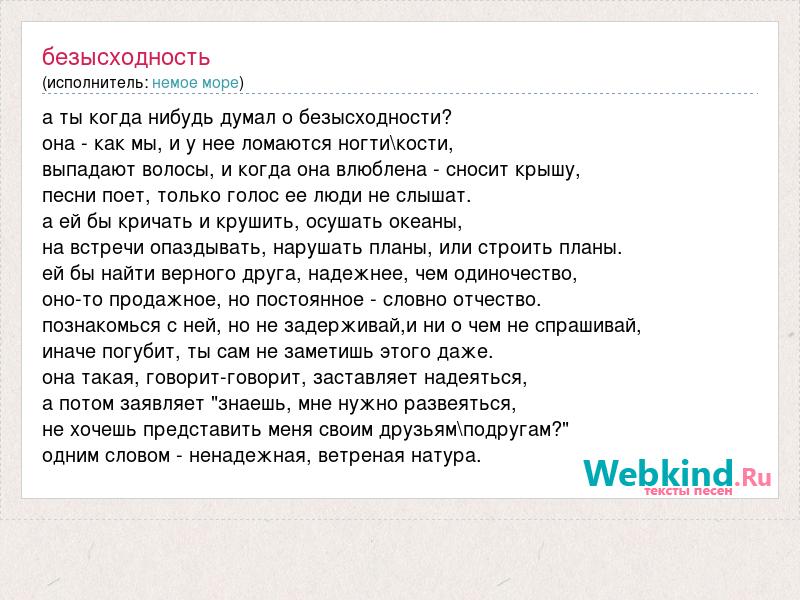 безысходность
(исполнитель: немое море)

а ты когда нибудь думал о безысходности?
она - как мы, и у нее ломаются ногти\кости,
выпадают волосы, и когда она влюблена - сносит крышу,
песни поет, только голос ее люди не слышат.
а ей бы кричать и крушить, осушать океаны,
на встречи опаздывать, нарушать планы, или строить планы.
ей бы найти верного друга, надежнее, чем одиночество,
оно-то продажное, но постоянное - словно отчество.
познакомься с ней, но не задерживай,и ни о чем не спрашивай,
иначе погубит, ты сам не заметишь этого даже.
она такая, говорит-говорит, заставляет надеяться,
а потом заявляет "знаешь, мне нужно развеяться,
не хочешь представить меня своим друзьям\подругам?"
одним словом - ненадежная, ветреная натура.

Webkind.Ru
тексты песен